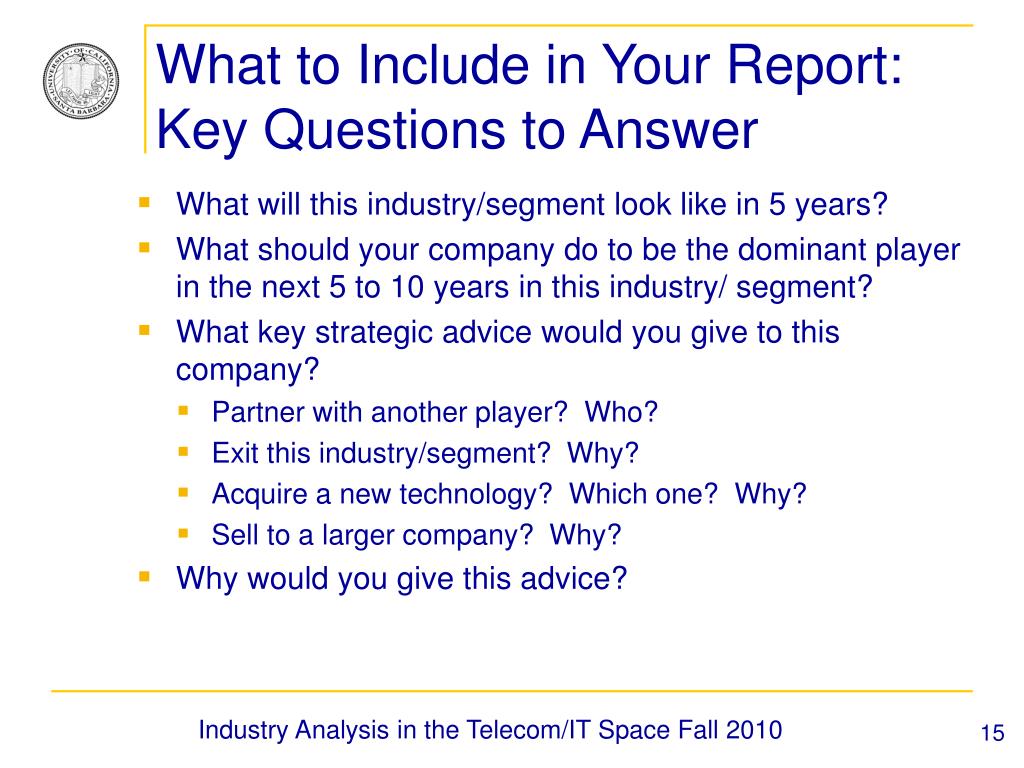 UNIVERSITY OF CALIFORNIA SANTA BARBARA

What to Include in Your Report: Key Questions to Answer

- What will this industry/segment look like in 5 years?
- What should your company do to be the dominant player in the next 5 to 10 years in this industry/ segment?
- What key strategic advice would you give to this company?
  - Partner with another player? Who?
  - Exit this industry/segment? Why?
  - Acquire a new technology? Which one? Why?
  - Sell to a larger company? Why?
- Why would you give this advice?

Industry Analysis in the Telecom/IT Space Fall 2010

15